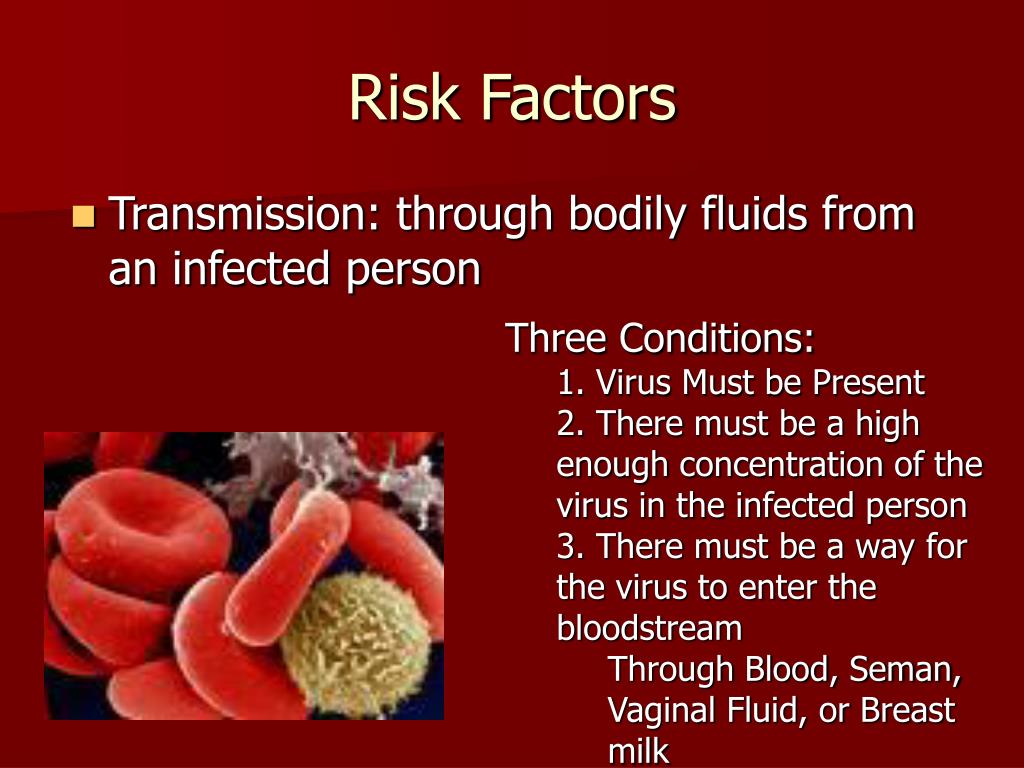 Risk Factors

Transmission: through bodily fluids from an infected person

Three Conditions:

1. Virus Must be Present

2. There must be a high enough concentration of the virus in the infected person

3. There must be a way for the virus to enter the bloodstream

Through Blood, Seman, Vaginal Fluid, or Breast milk